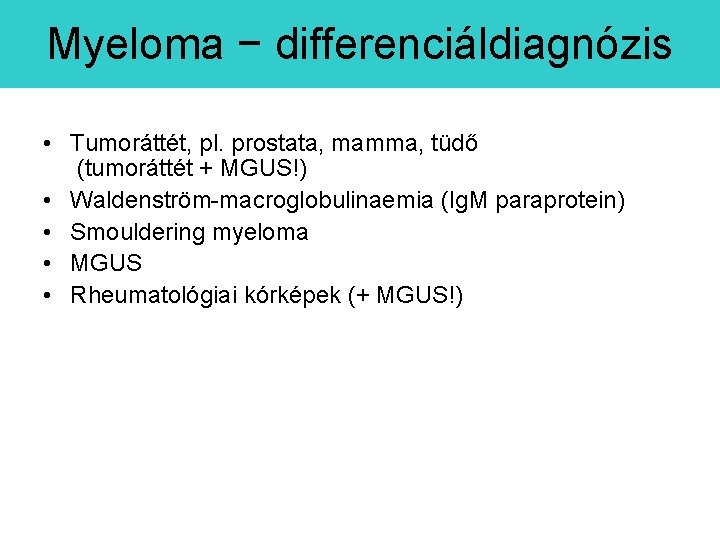 Myeloma − differenciáldiagnózis

• Tumoráttét, pl. prostata, mamma, tüdő (tumoráttét + MGUS!)
• Waldenström-macroglobulinaemia (IgM paraprotein)
• Smouldering myeloma
• MGUS
• Rheumatológiai kórképek (+ MGUS!)